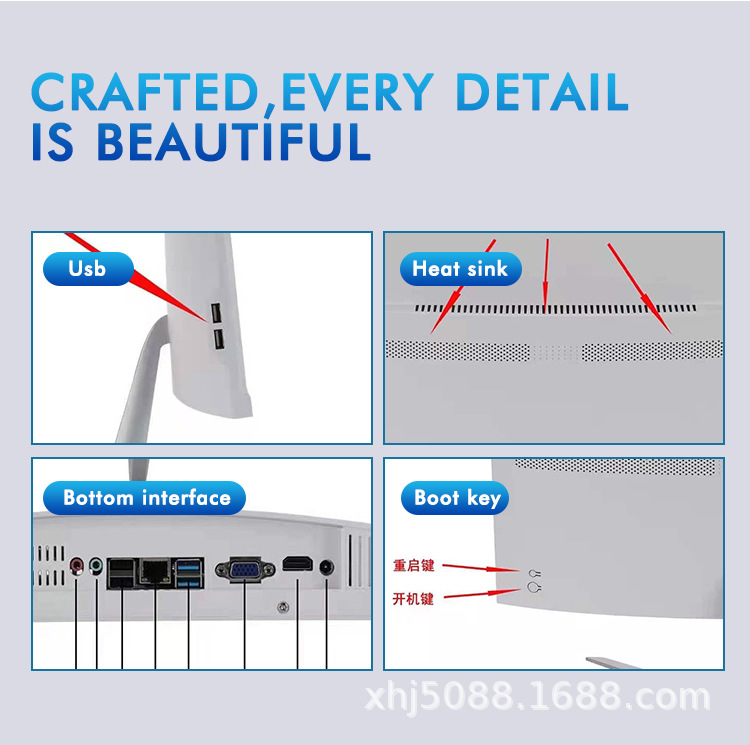 CRAFTED,EVERY DETAIL IS BEAUTIFUL

Usb

Heat sink

Bottom interface

Boot key

重启键

开机键

xhj5088.1688.com